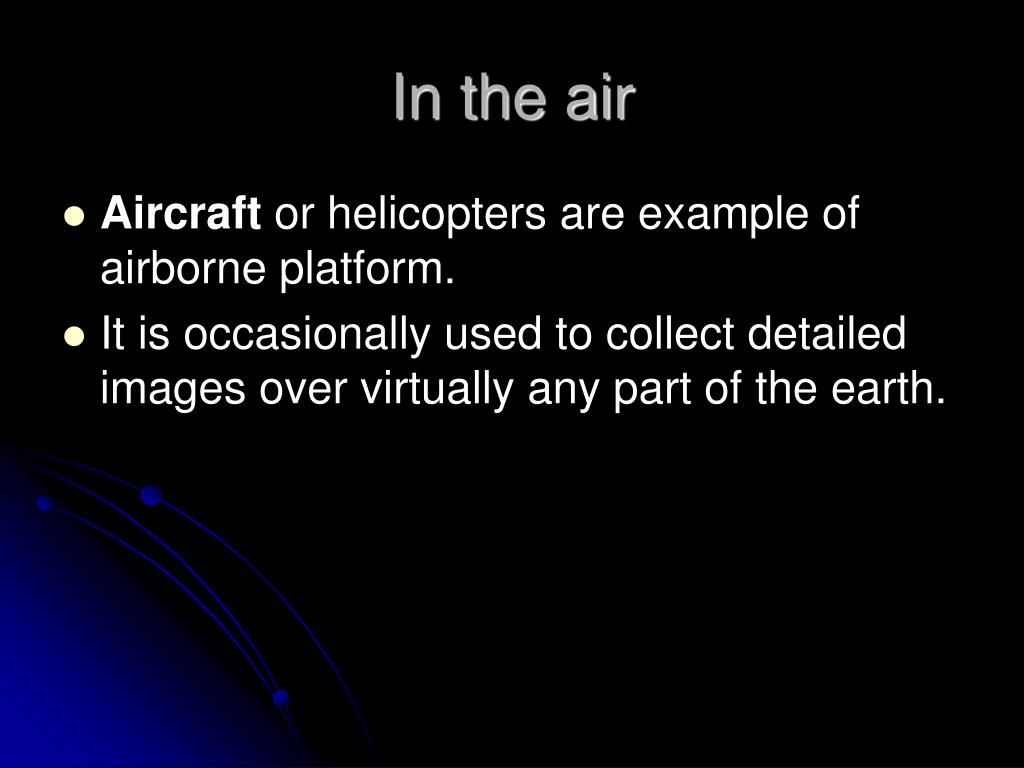 In the air

- Aircraft or helicopters are example of airborne platform.
- It is occasionally used to collect detailed images over virtually any part of the earth.